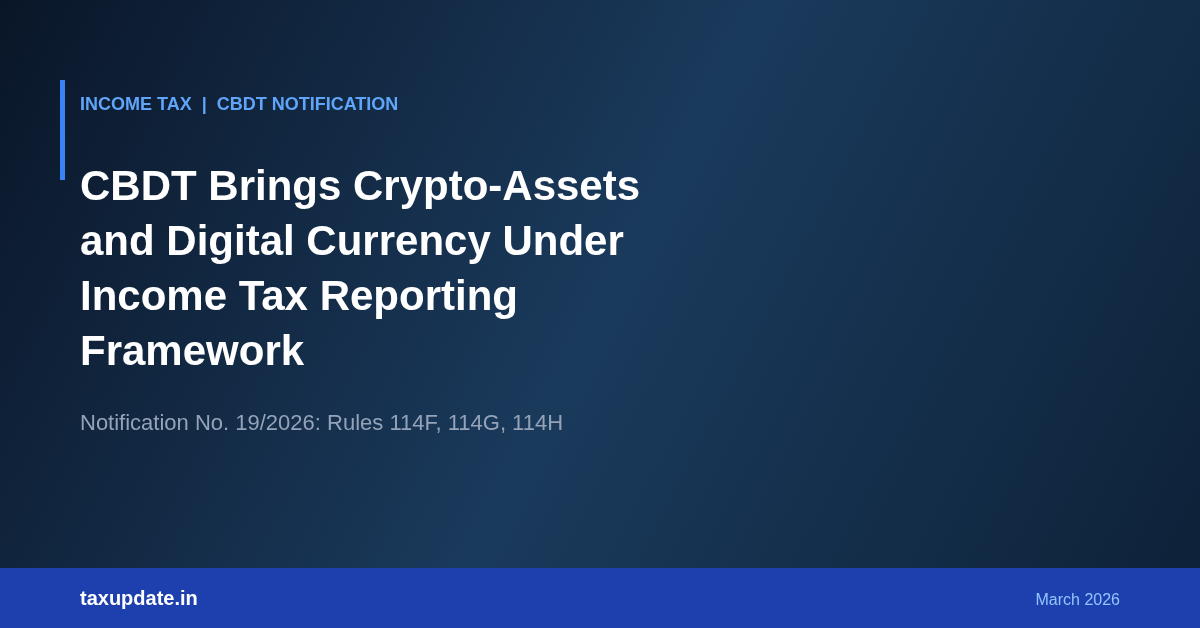 INCOME TAX | CBDT NOTIFICATION

CBDT Brings Crypto-Assets and Digital Currency Under Income Tax Reporting Framework

Notification No. 19/2026: Rules 114F, 114G, 114H

taxupdate.in

March 2026